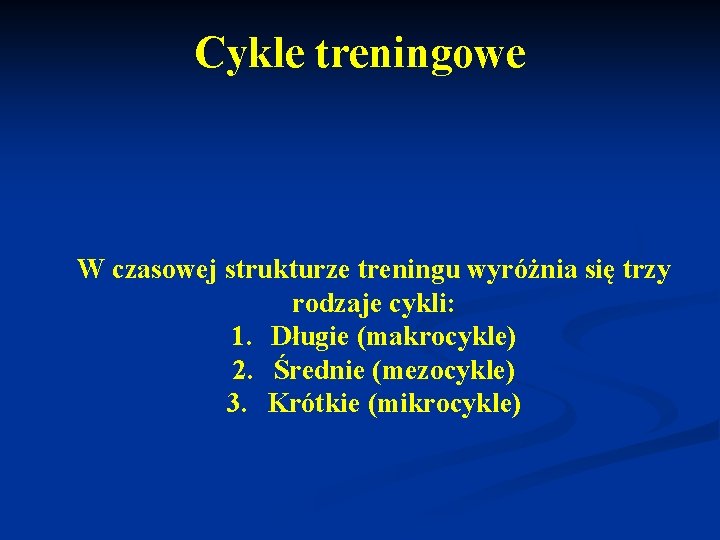 Cykle treningowe

W czasowej strukturze treningu wyróżnia się trzy rodzaje cykli:
1. Długie (makrocykle)
2. Średnie (mezocykle)
3. Krótkie (mikrocykle)